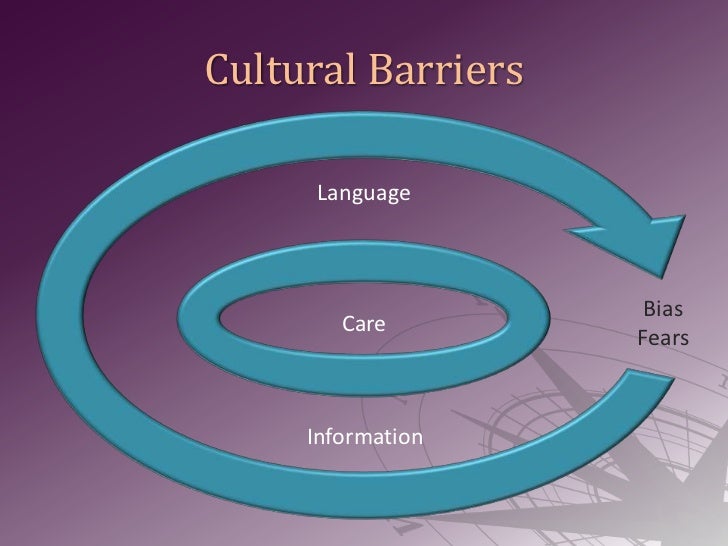 Cultural Barriers

Language

Care

Bias
Fears

Information